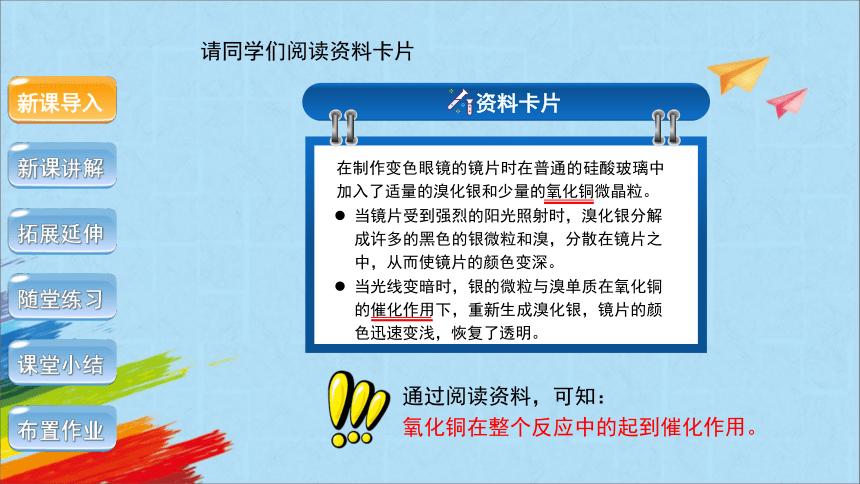 请同学们阅读资料卡片

新课导入

新课讲解

拓展延伸

随堂练习

课堂小结

布置作业

资料卡片

在制作变色眼镜的镜片时在普通的硅酸玻璃中加入了适量的溴化银和少量的氧化铜微晶粒。

● 当镜片受到强烈的阳光照射时，溴化银分解成许多的黑色的银微粒和溴，分散在镜片之中，从而使镜片的颜色变深。

● 当光线变暗时，银的微粒与溴单质在氧化铜的催化作用下，重新生成溴化银，镜片的颜色迅速变浅，恢复了透明。

通过阅读资料，可知：
氧化铜在整个反应中的起到催化作用。